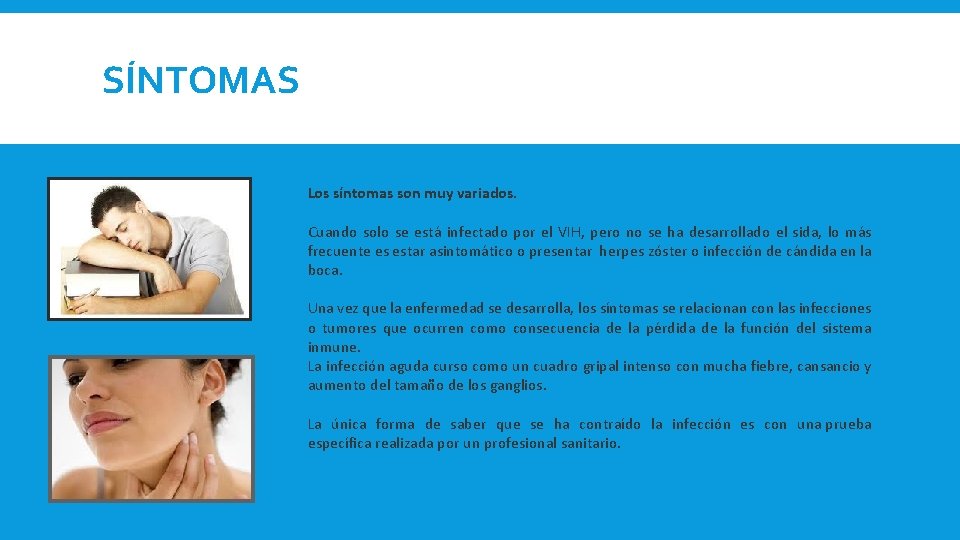 SÍNTOMAS

Los síntomas son muy variados.

Cuando solo se está infectado por el VIH, pero no se ha desarrollado el sida, lo más frecuente es estar asintomático o presentar herpes zóster o infección de cándida en la boca.

Una vez que la enfermedad se desarrolla, los síntomas se relacionan con las infecciones o tumores que ocurren como consecuencia de la pérdida de la función del sistema inmune.
La infección aguda curso como un cuadro gripal intenso con mucha fiebre, cansancio y aumento del tamaño de los ganglios.

La única forma de saber que se ha contraído la infección es con una prueba específica realizada por un profesional sanitario.